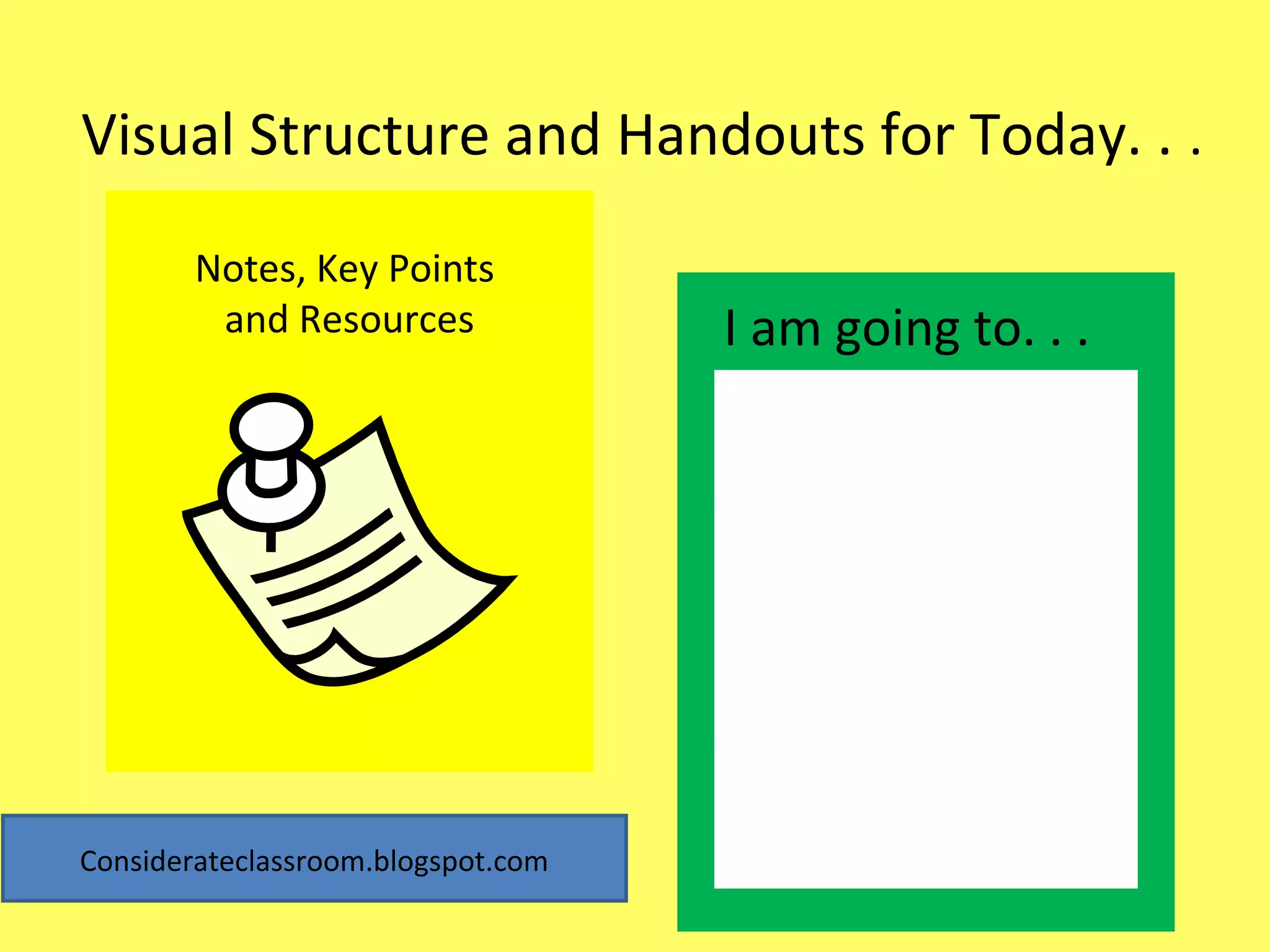 Visual Structure and Handouts for Today. . .

Notes, Key Points and Resources

I am going to. . .

Considerateclassroom.blogspot.com